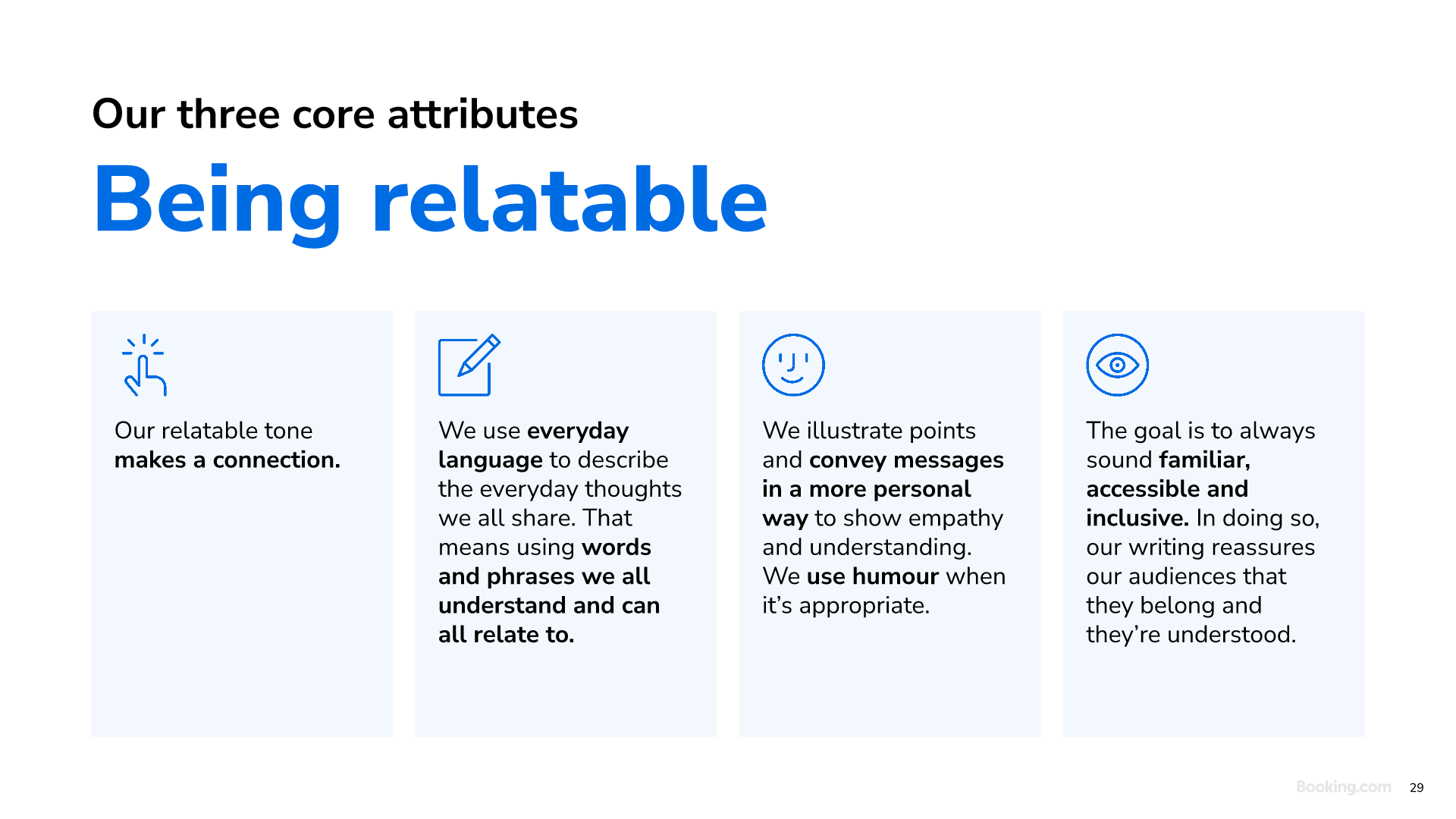 Our three core attributes

Being relatable

Our relatable tone makes a connection.

We use everyday language to describe the everyday thoughts we all share. That means using words and phrases we all understand and can all relate to.

We illustrate points and convey messages in a more personal way to show empathy and understanding. We use humour when it's appropriate.

The goal is to always sound familiar, accessible and inclusive. In doing so, our writing reassures our audiences that they belong and they're understood.

Booking.com 29